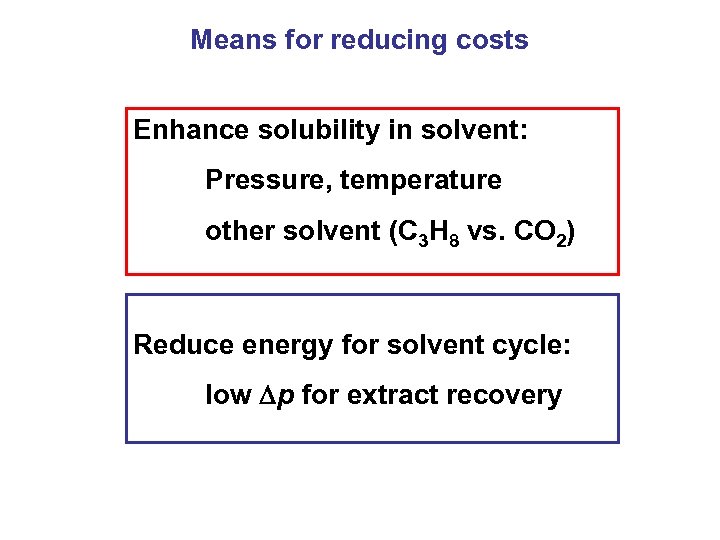 Means for reducing costs

Enhance solubility in solvent:

Pressure, temperature

other solvent ($C_3H_8$ vs. $CO_2$)

Reduce energy for solvent cycle:

low $\Delta p$ for extract recovery